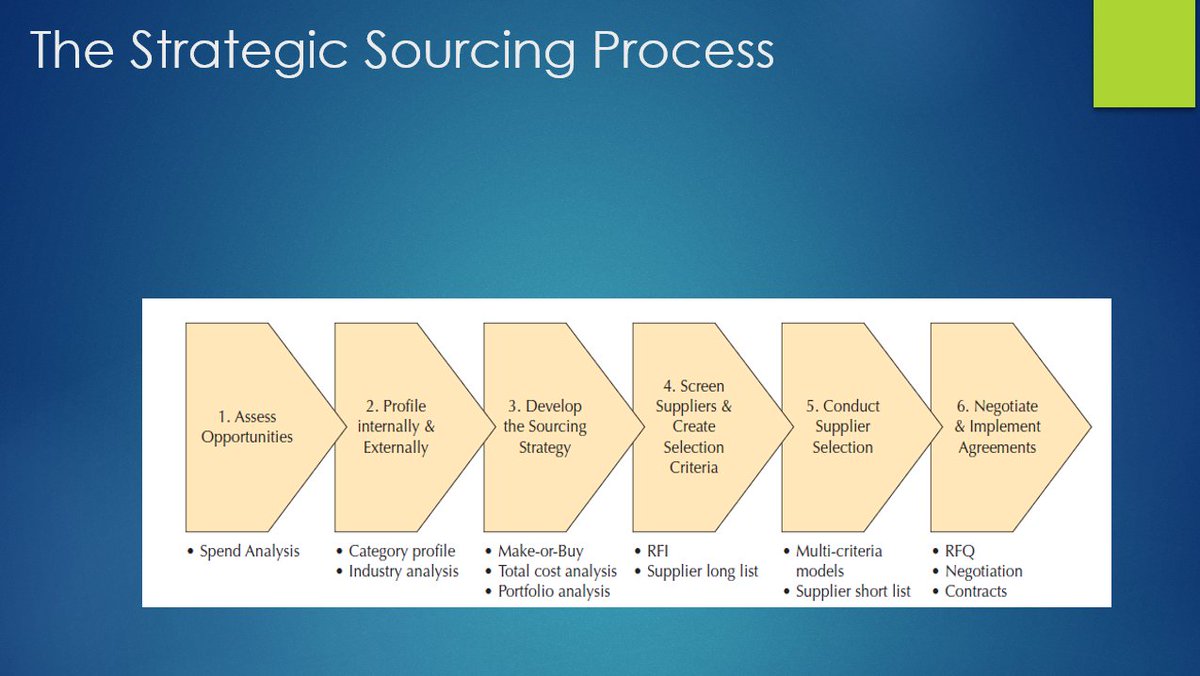 The Strategic Sourcing Process

1. Assess Opportunities

2. Profile internally & Externally

3. Develop the Sourcing Strategy

4. Screen Suppliers & Create Selection Criteria

5. Conduct Supplier Selection

6. Negotiate & Implement Agreements

• Spend Analysis

• Category profile
• Industry analysis

• Make-or-Buy
• Total cost analysis
• Portfolio analysis

• RFI
• Supplier long list

• Multi-criteria models
• Supplier short list

• RFQ
• Negotiation
• Contracts